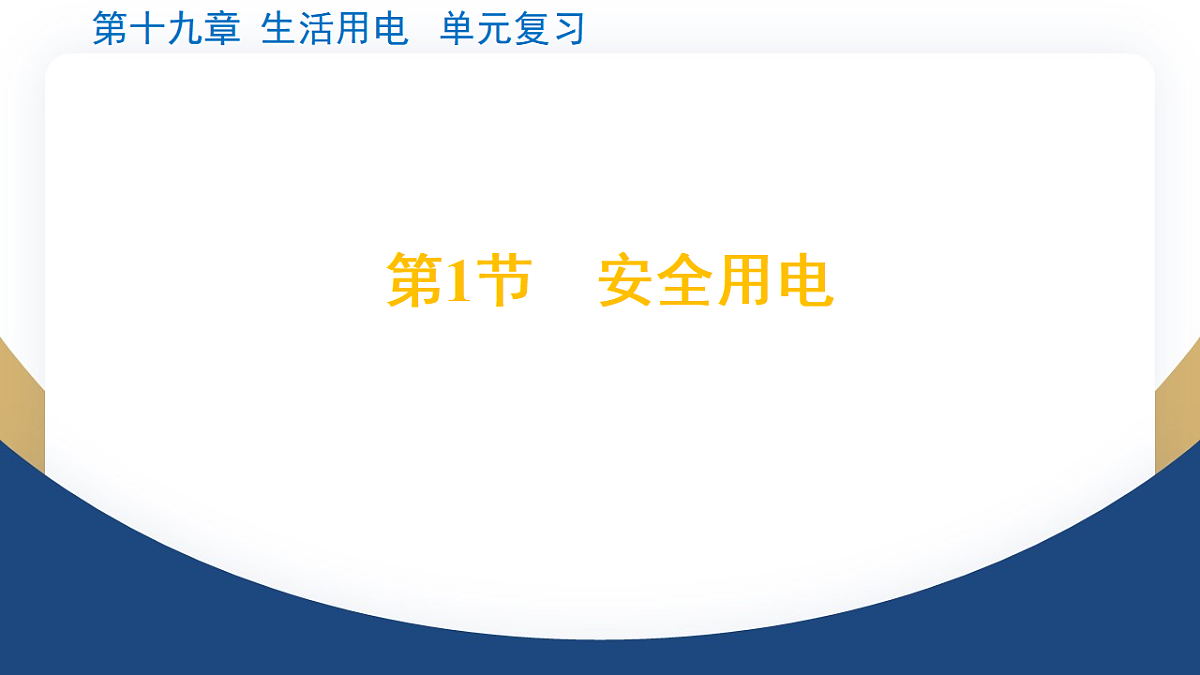 第十九章 生活用电 单元复习

第1节 安全用电